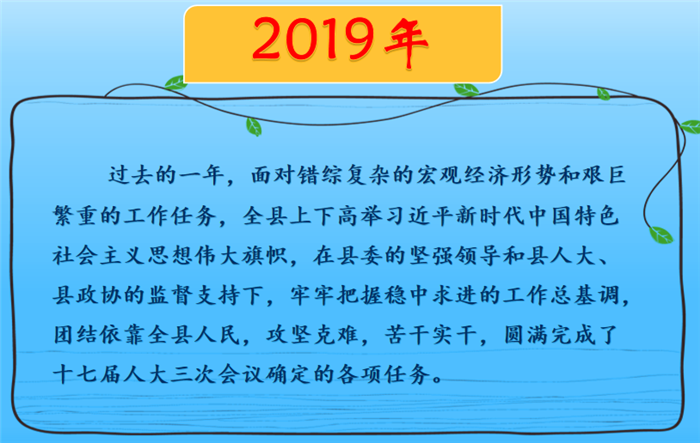 2019年

过去的一年，面对错综复杂的宏观经济形势和艰巨繁重的工作任务，全县上下高举习近平新时代中国特色社会主义思想伟大旗帜，在县委的坚强领导和县人大、县政协的监督支持下，牢牢把握稳中求进的工作总基调，团结依靠全县人民，攻坚克难，苦干实干，圆满完成了十七届人大三次会议确定的各项任务。